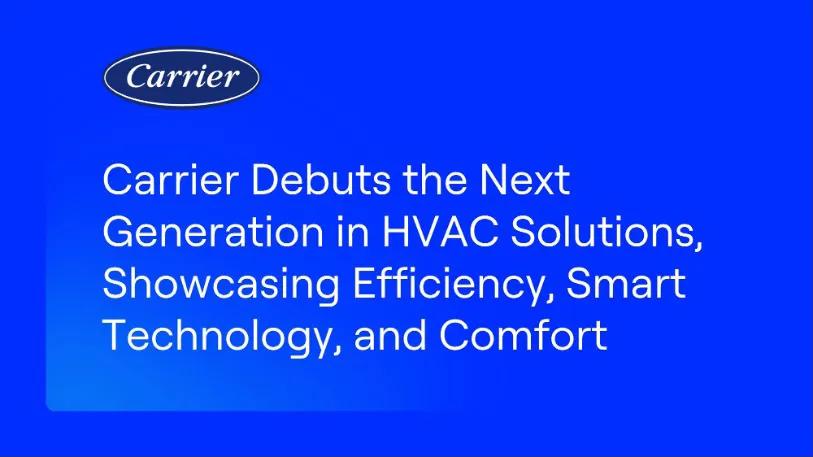 Carrier

Carrier Debuts the Next Generation in HVAC Solutions, Showcasing Efficiency, Smart Technology, and Comfort